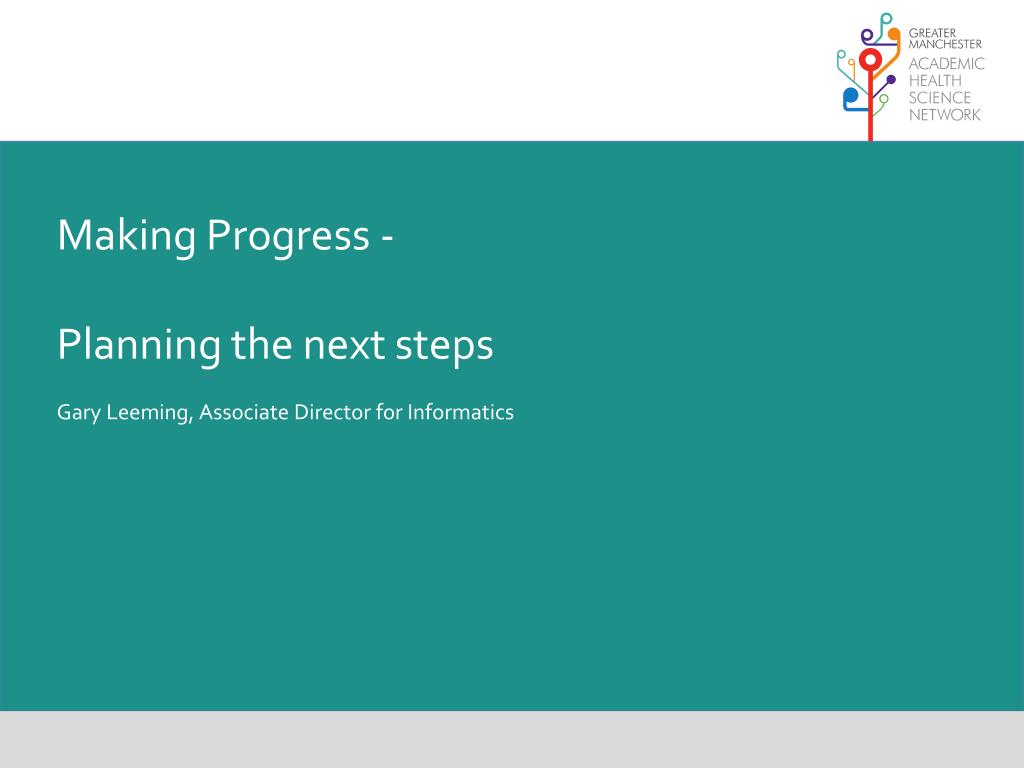 GREATER MANCHESTER
ACADEMIC HEALTH SCIENCE NETWORK

Making Progress -

Planning the next steps

Gary Leeming, Associate Director for Informatics